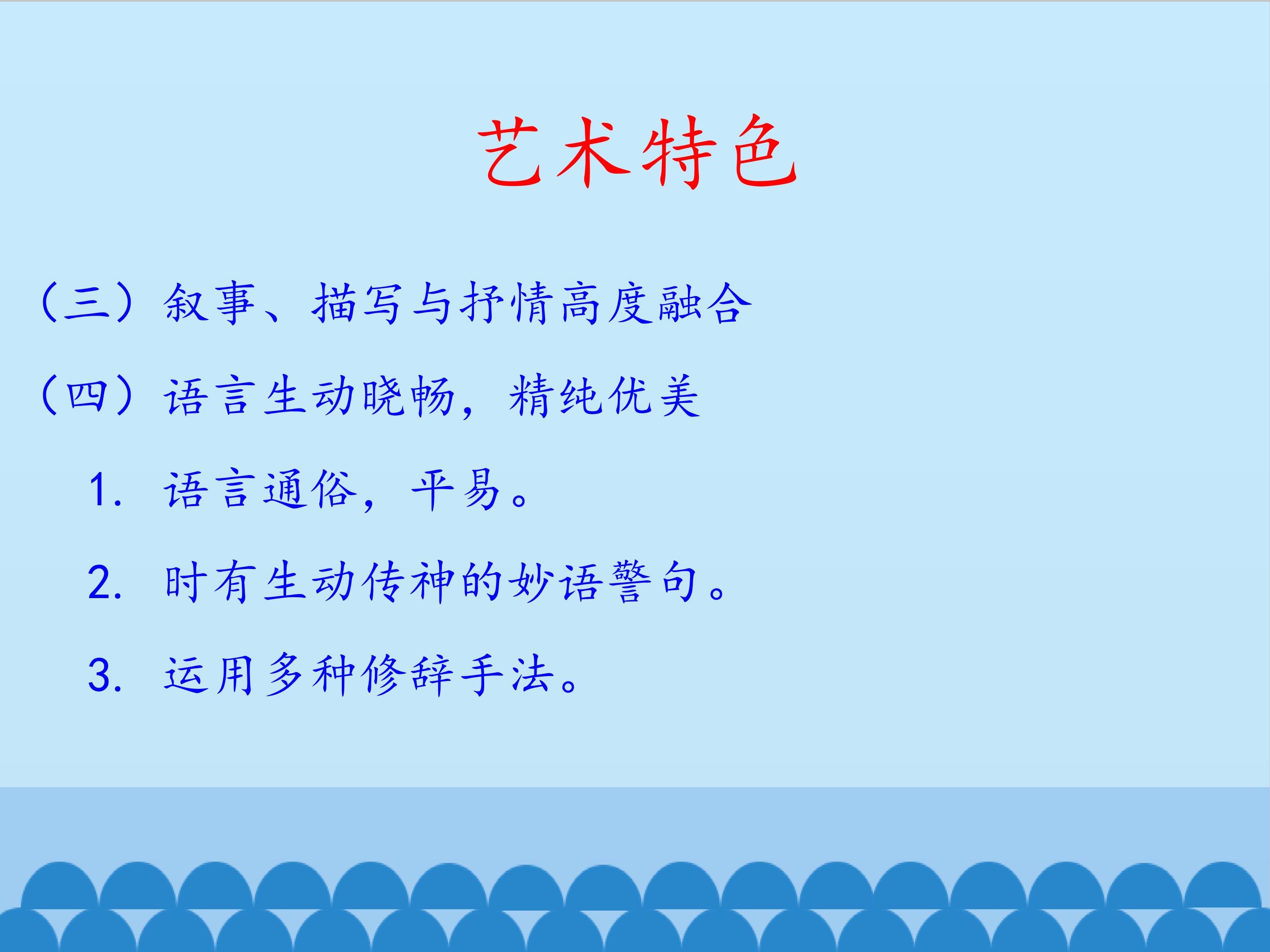 艺术特色

（三）叙事、描写与抒情高度融合

（四）语言生动晓畅，精纯优美

1. 语言通俗，平易。

2. 时有生动传神的妙语警句。

3. 运用多种修辞手法。